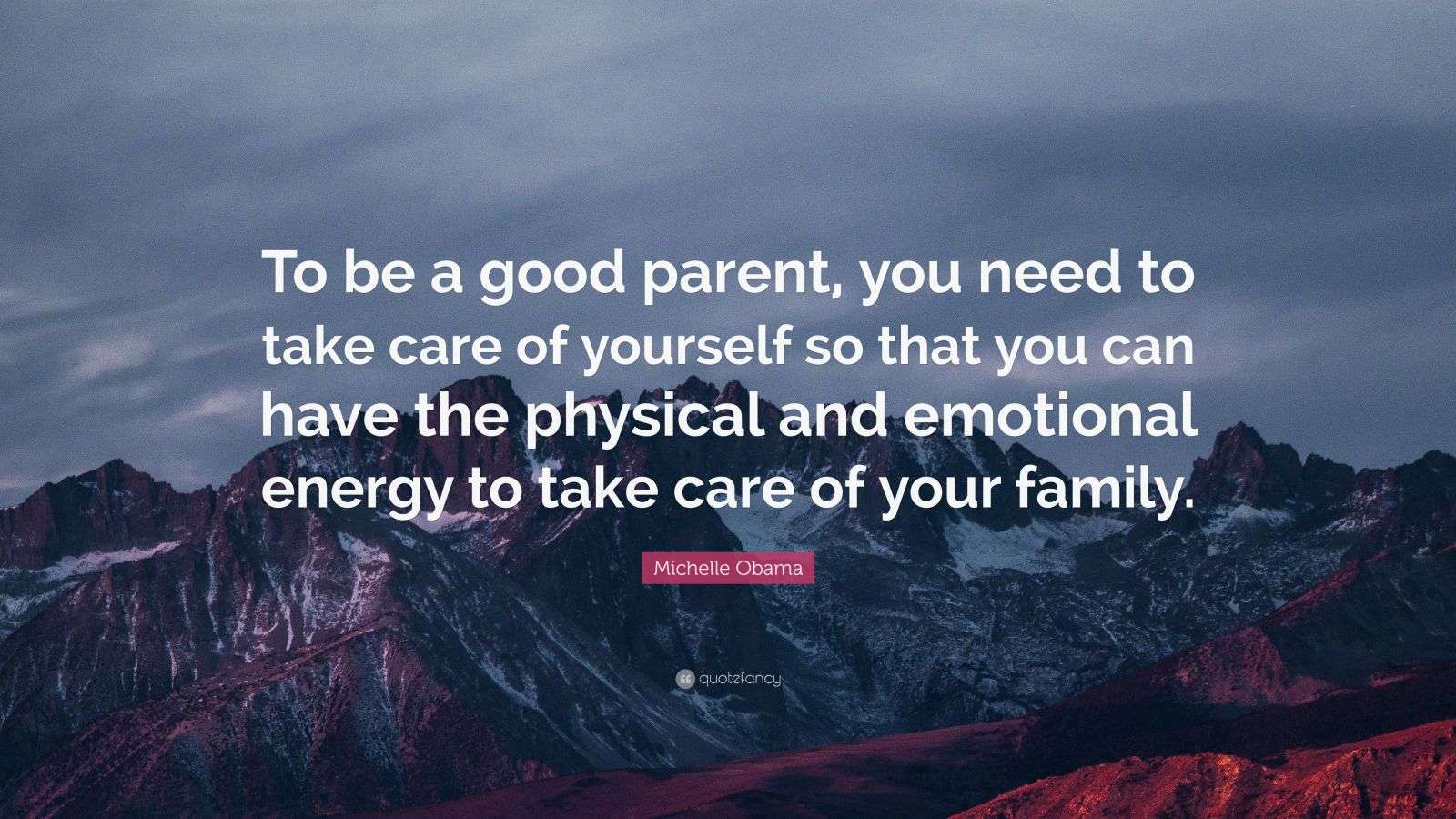 To be a good parent, you need to take care of yourself so that you can have the physical and emotional energy to take care of your family.

Michelle Obama

quotefancy